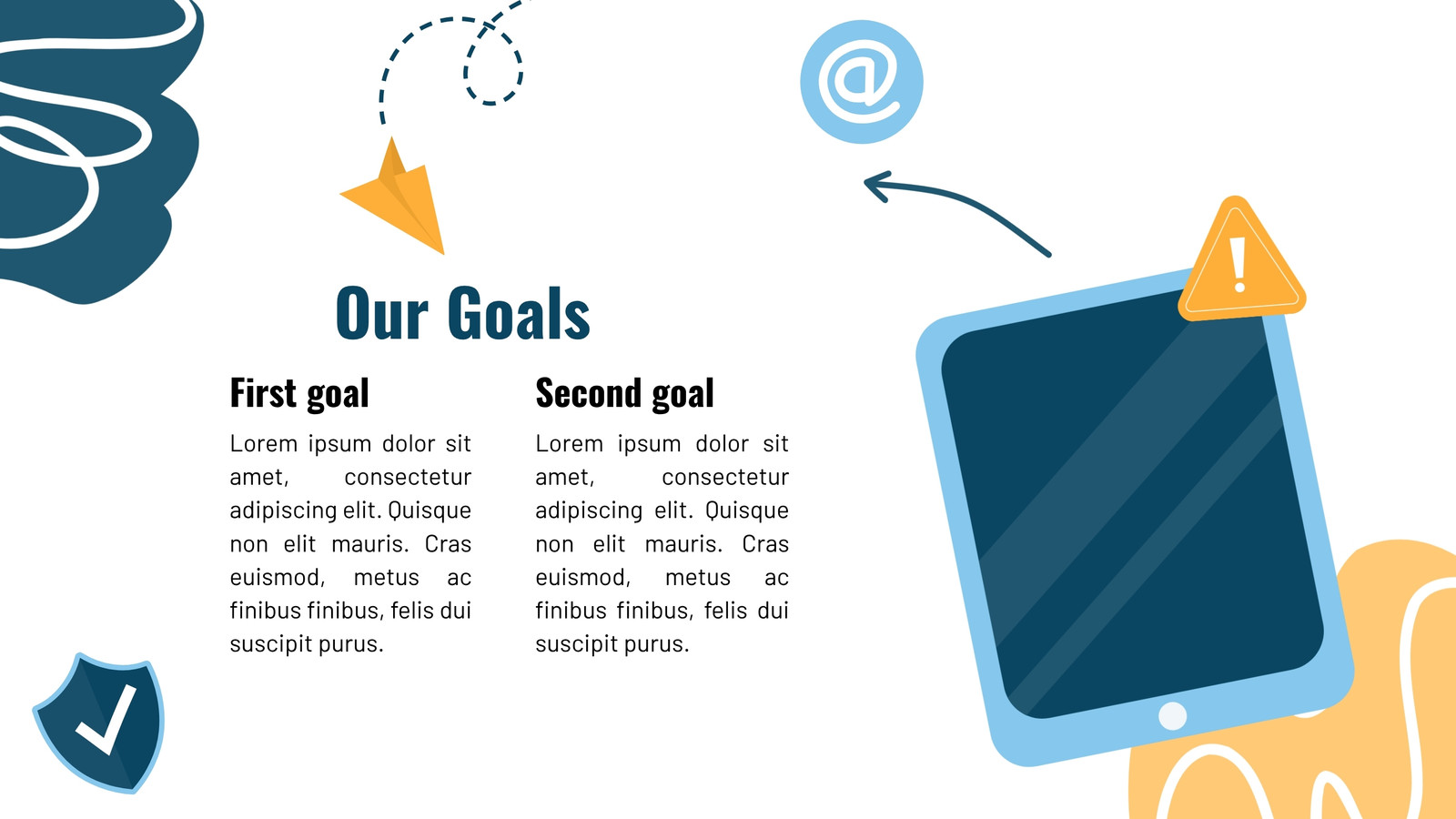 @

!

Our Goals

First goal

Lorem ipsum dolor sit amet, consectetur adipiscing elit. Quisque non elit mauris. Cras euismod, metus ac finibus finibus, felis dui suscipit purus.

Second goal

Lorem ipsum dolor sit amet, consectetur adipiscing elit. Quisque non elit mauris. Cras euismod, metus ac finibus finibus, felis dui suscipit purus.